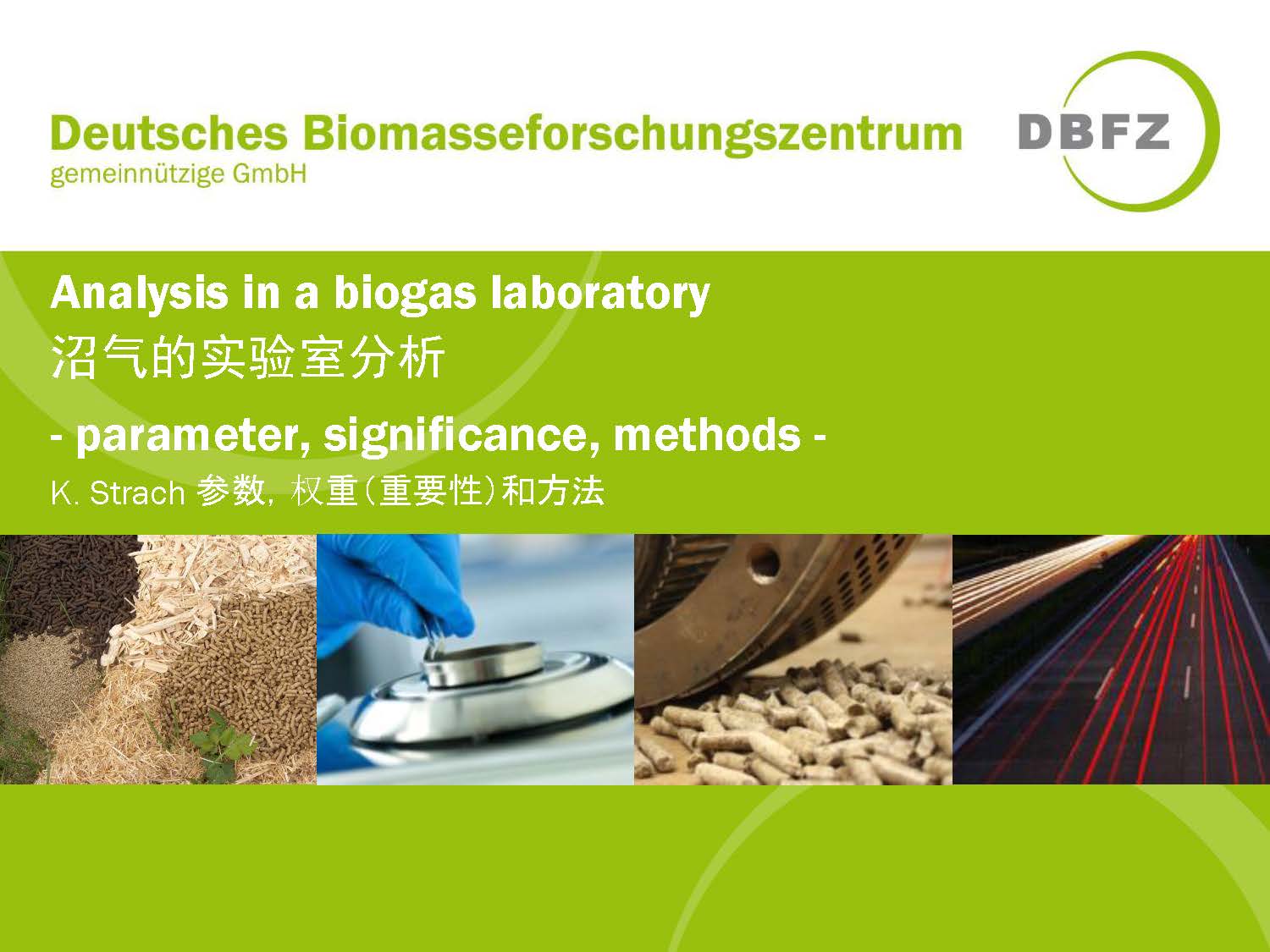 Deutsches Biomasseforschungszentrum
gemeinnützige GmbH

DBFZ

Analysis in a biogas laboratory
沼气的实验室分析

- parameter, significance, methods -
K. Strach 参数, 权重(重要性)和方法